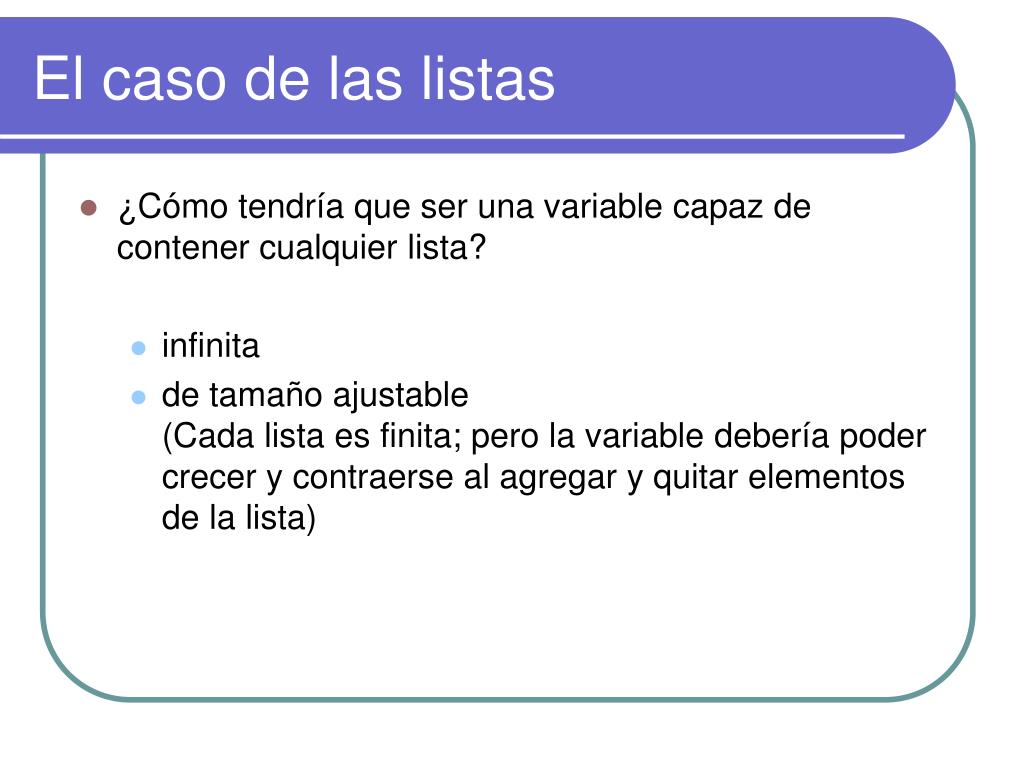 El caso de las listas

¿Cómo tendría que ser una variable capaz de contener cualquier lista?

infinita

de tamaño ajustable
(Cada lista es finita; pero la variable debería poder crecer y contraerse al agregar y quitar elementos de la lista)